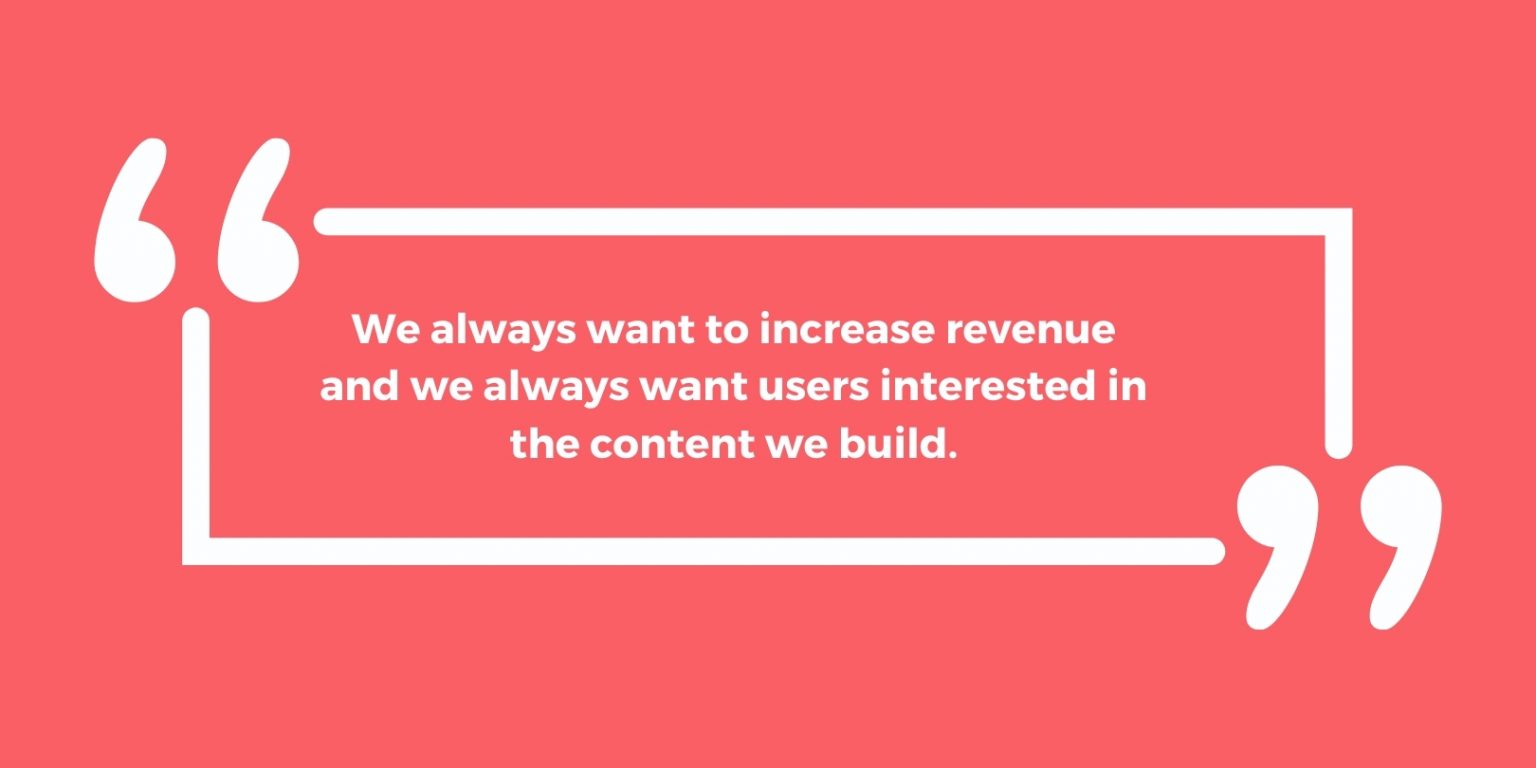 “We always want to increase revenue and we always want users interested in the content we build.”